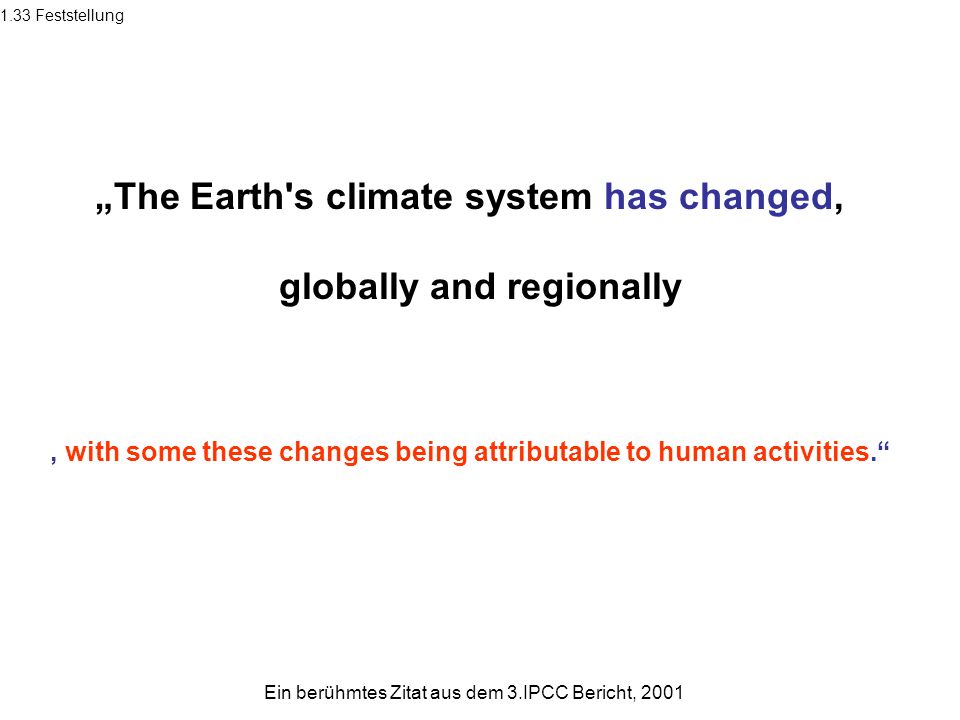 1.33 Feststellung

„The Earth's climate system has changed,

globally and regionally

, with some these changes being attributable to human activities.“

Ein berühmtes Zitat aus dem 3.IPCC Bericht, 2001